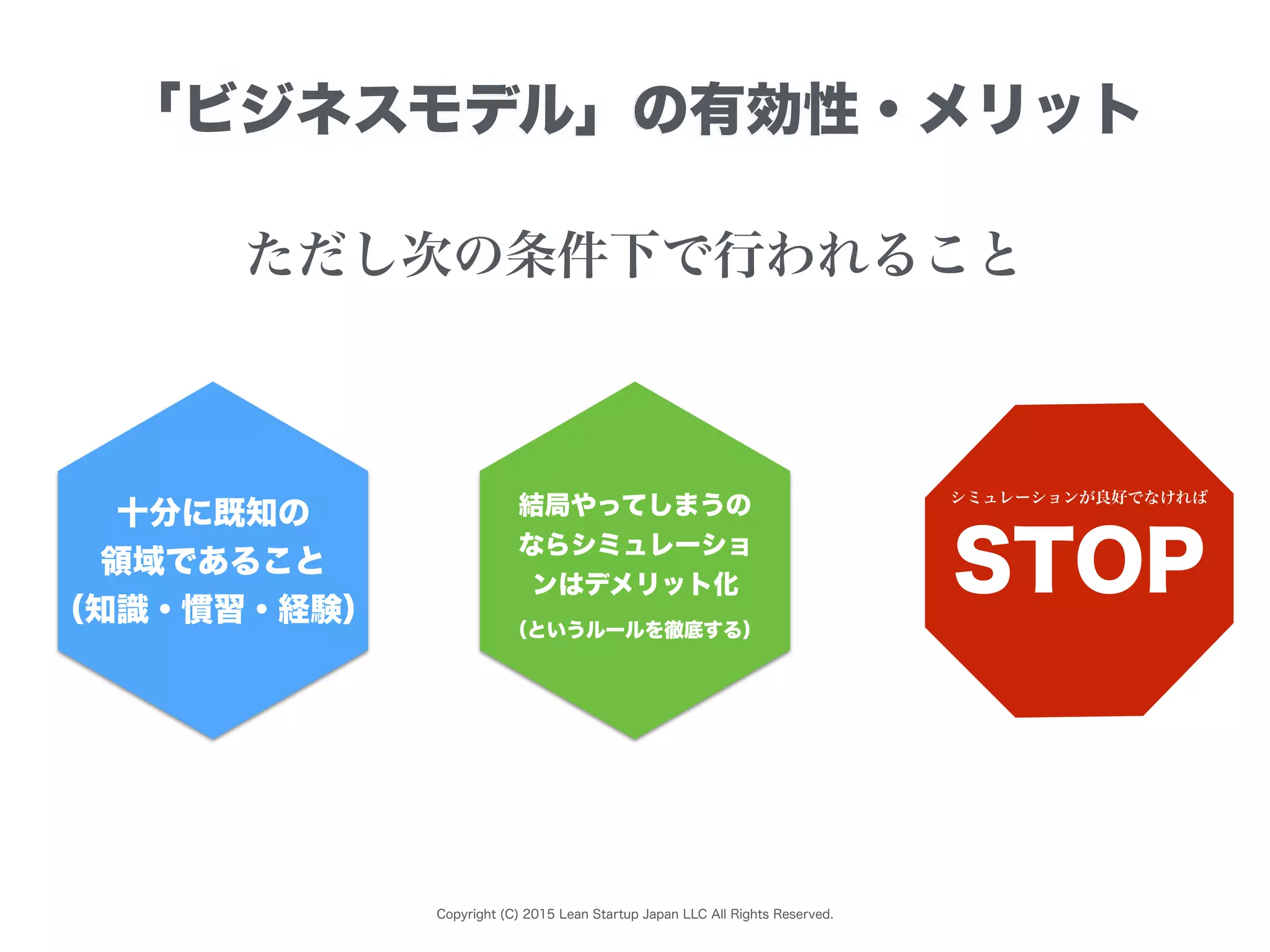 「ビジネスモデル」の有効性・メリット

ただし次の条件下で行われること

十分に既知の領域であること（知識・慣習・経験）

結局やってしまうのならシミュレーションはデメリット化

（というルールを徹底する）

シミュレーションが良好でなければ

STOP

Copyright (C) 2015 Lean Startup Japan LLC All Rights Reserved.